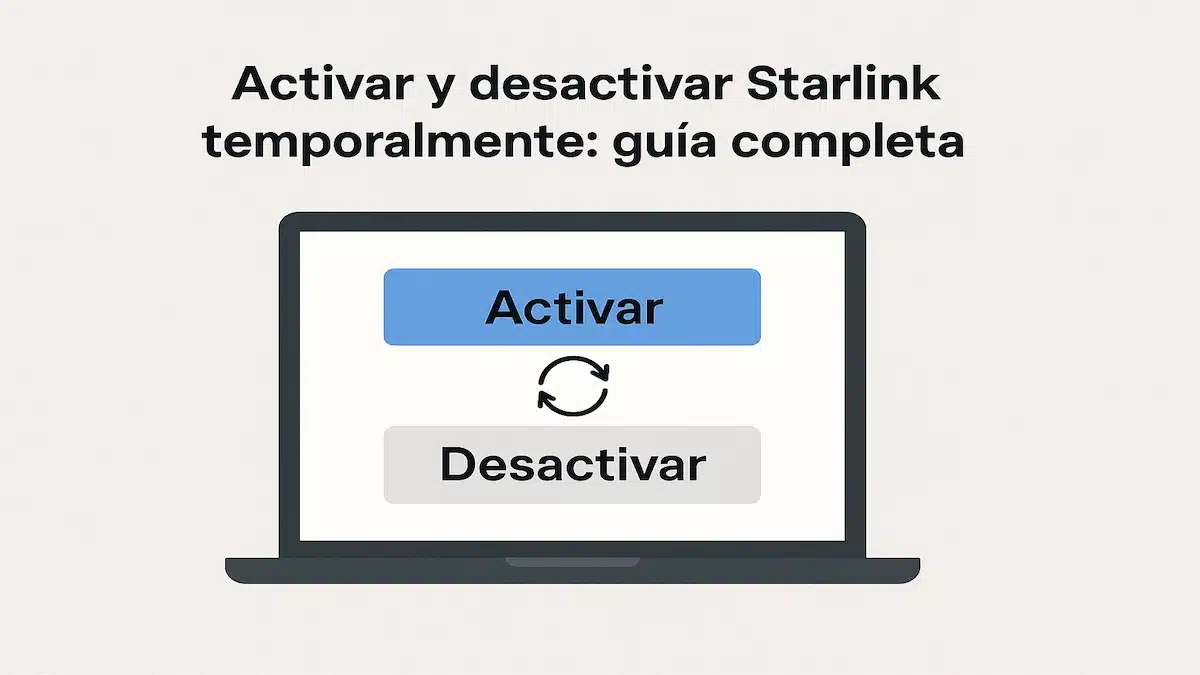 Activar y desactivar Starlink temporalmente: guía completa

Activar

Desactivar